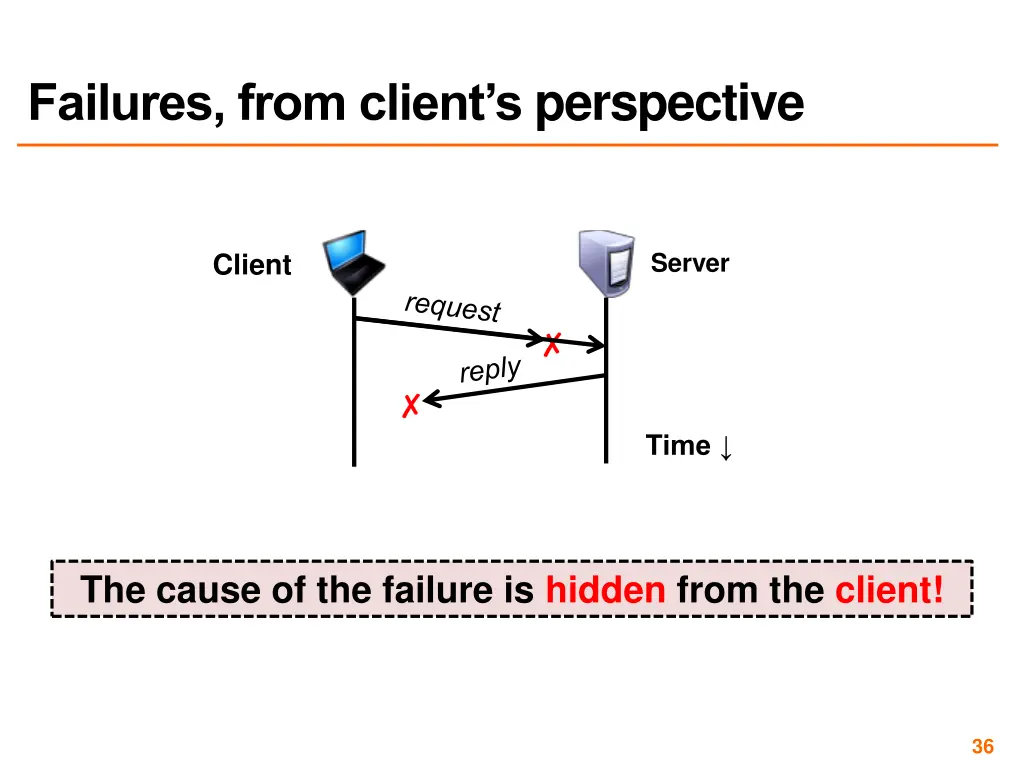 Failures, from client's perspective

Client

Server

request

✗

reply

✗

Time ↓

The cause of the failure is hidden from the client!

36